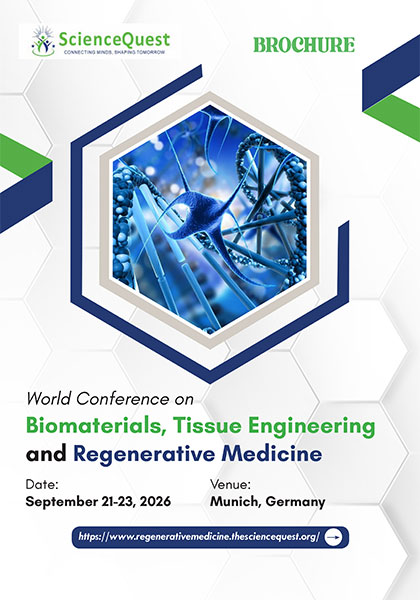 ScienceQuest
CONNECTING MINDS, SHAPING TOMORROW

BROCHURE

World Conference on
Biomaterials, Tissue Engineering and Regenerative Medicine

Date:
September 21-23, 2026

Venue:
Munich, Germany

https://www.regenerativemedicine.thesciencequest.org/